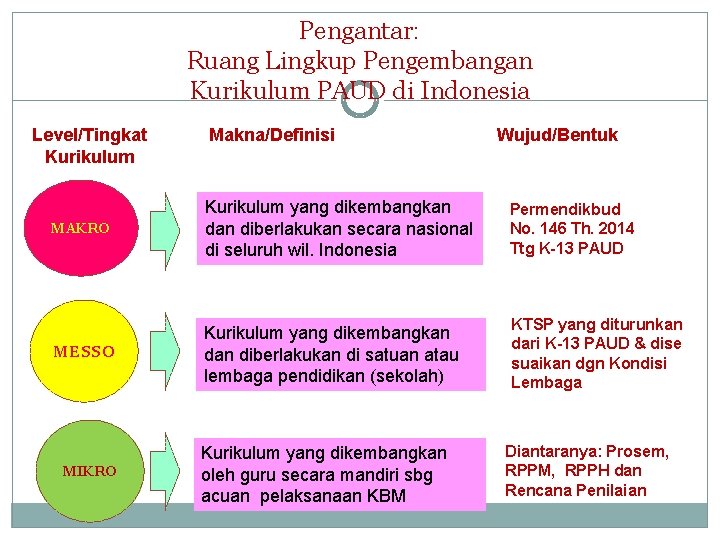 Pengantar:
Ruang Lingkup Pengembangan
Kurikulum PAUD di Indonesia

Level/Tingkat Kurikulum

Makna/Definisi

Wujud/Bentuk

MAKRO

Kurikulum yang dikembangkan dan diberlakukan secara nasional di seluruh wil. Indonesia

Permendikbud No. 146 Th. 2014 Ttg K-13 PAUD

MESSO

Kurikulum yang dikembangkan dan diberlakukan di satuan atau lembaga pendidikan (sekolah)

KTSP yang diturunkan dari K-13 PAUD & dise suaikan dgn Kondisi Lembaga

MIKRO

Kurikulum yang dikembangkan oleh guru secara mandiri sbg acuan pelaksanaan KBM

Diantaranya: Prosem, RPPM, RPPH dan Rencana Penilaian